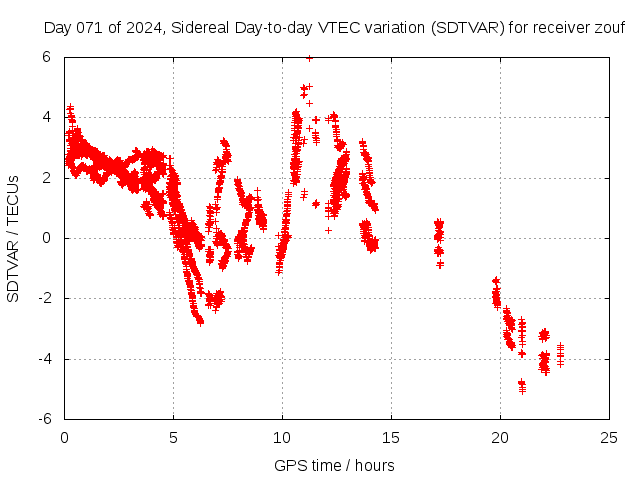 Day 071 of 2024, Sidereal Day-to-day VTEC variation (SDTVAR) for receiver zouf

SDTVAR / TECUs

6
4
2
0
-2
-4
-6

0
5
10
15
20
25

GPS time / hours